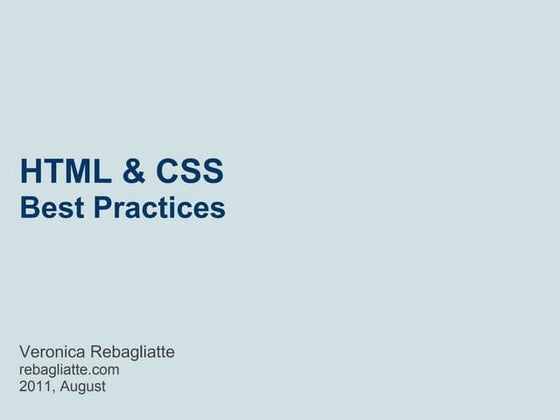 HTML & CSS
Best Practices

Veronica Rebagliatte
rebagliatte.com
2011, August